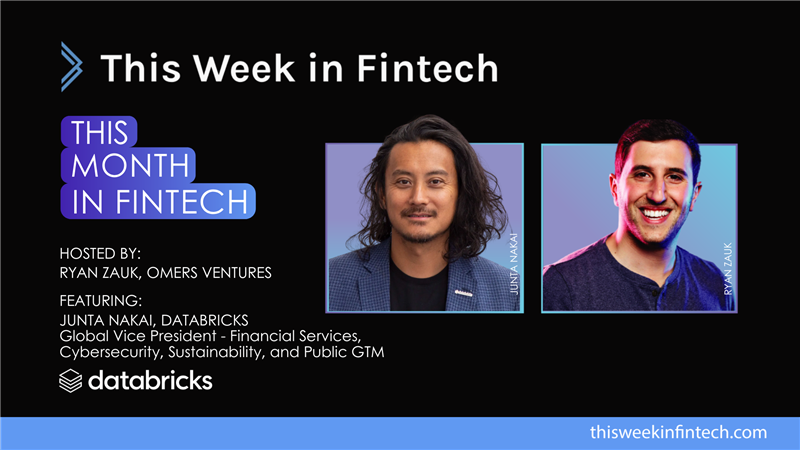 This Week in Fintech

THIS MONTH IN FINTECH

HOSTED BY:
RYAN ZAUK, OMERS VENTURES

FEATURING:
JUNTA NAKAI, DATABRICKS
Global Vice President - Financial Services, Cybersecurity, Sustainability, and Public GTM

databricks

JUNTA NAKAI

RYAN ZAUK

thisweekinfintech.com